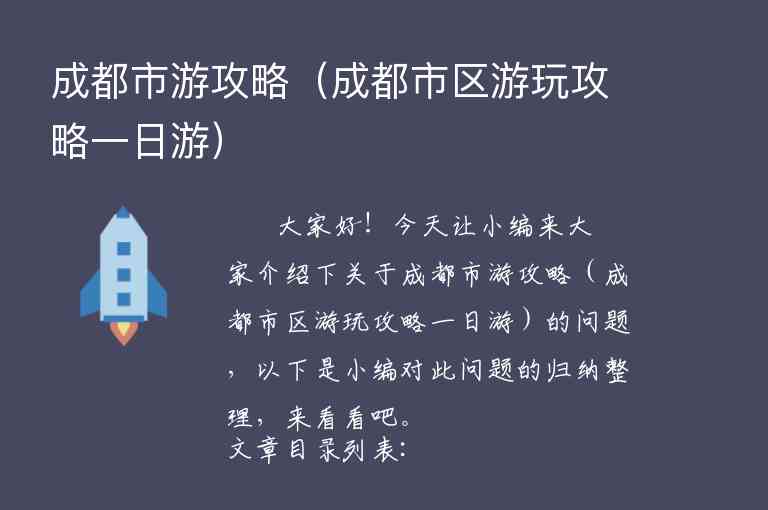 成都市游攻略（成都市区游玩攻略一日游）

大家好！今天让小编来大家介绍下关于成都市游攻略（成都市区游玩攻略一日游）的问题，以下是小编对此问题的归纳整理，来看看吧。
文章目录列表：